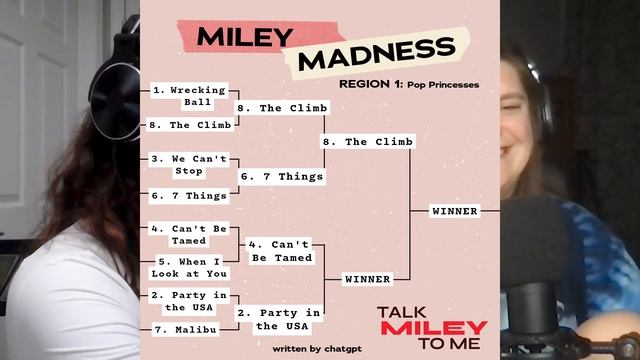 MILEY MADNESS

REGION 1: Pop Princesses

1. Wrecking Ball

8. The Climb

3. We Can't Stop

6. 7 Things

4. Can't Be Tamed

5. When I Look at You

2. Party in the USA

7. Malibu

8. The Climb

6. 7 Things

4. Can't Be Tamed

2. Party in the USA

8. The Climb

WINNER

WINNER

TALK MILEY TO ME

written by chatgpt